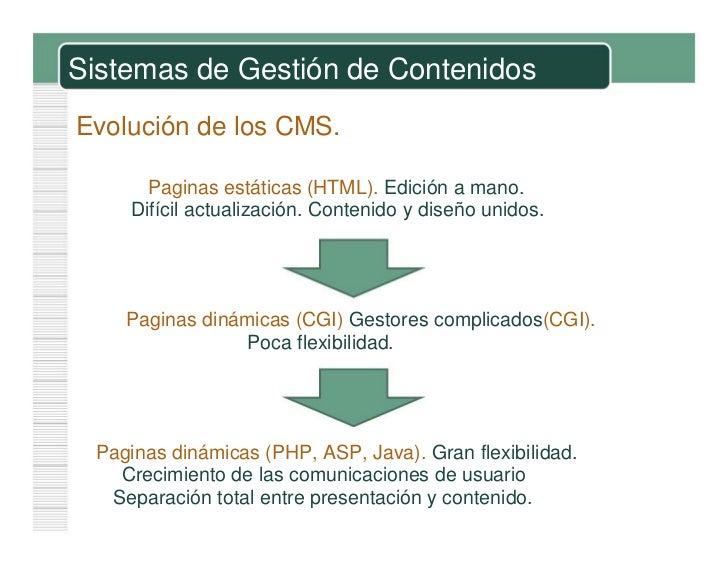 Sistemas de Gestión de Contenidos

Evolución de los CMS.

Paginas estáticas (HTML). Edición a mano.
Difícil actualización. Contenido y diseño unidos.

Paginas dinámicas (CGI) Gestores complicados(CGI).
Poca flexibilidad.

Paginas dinámicas (PHP, ASP, Java). Gran flexibilidad.
Crecimiento de las comunicaciones de usuario
Separación total entre presentación y contenido.